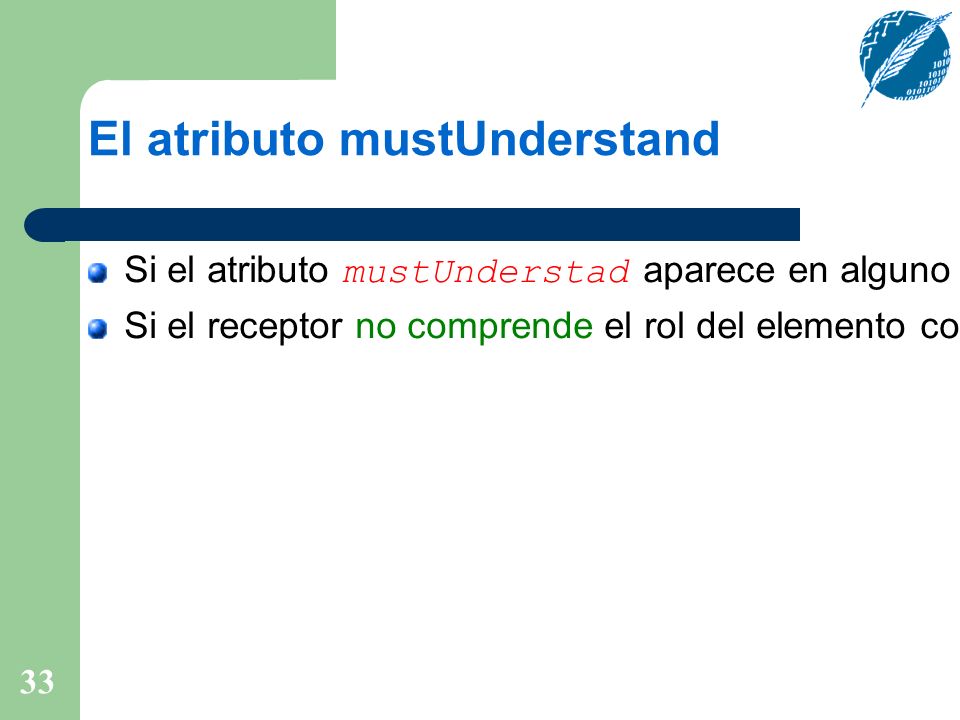 El atributo mustUnderstand

Si el atributo mustUnderstad aparece en alguno

Si el receptor no comprende el rol del elemento co

33